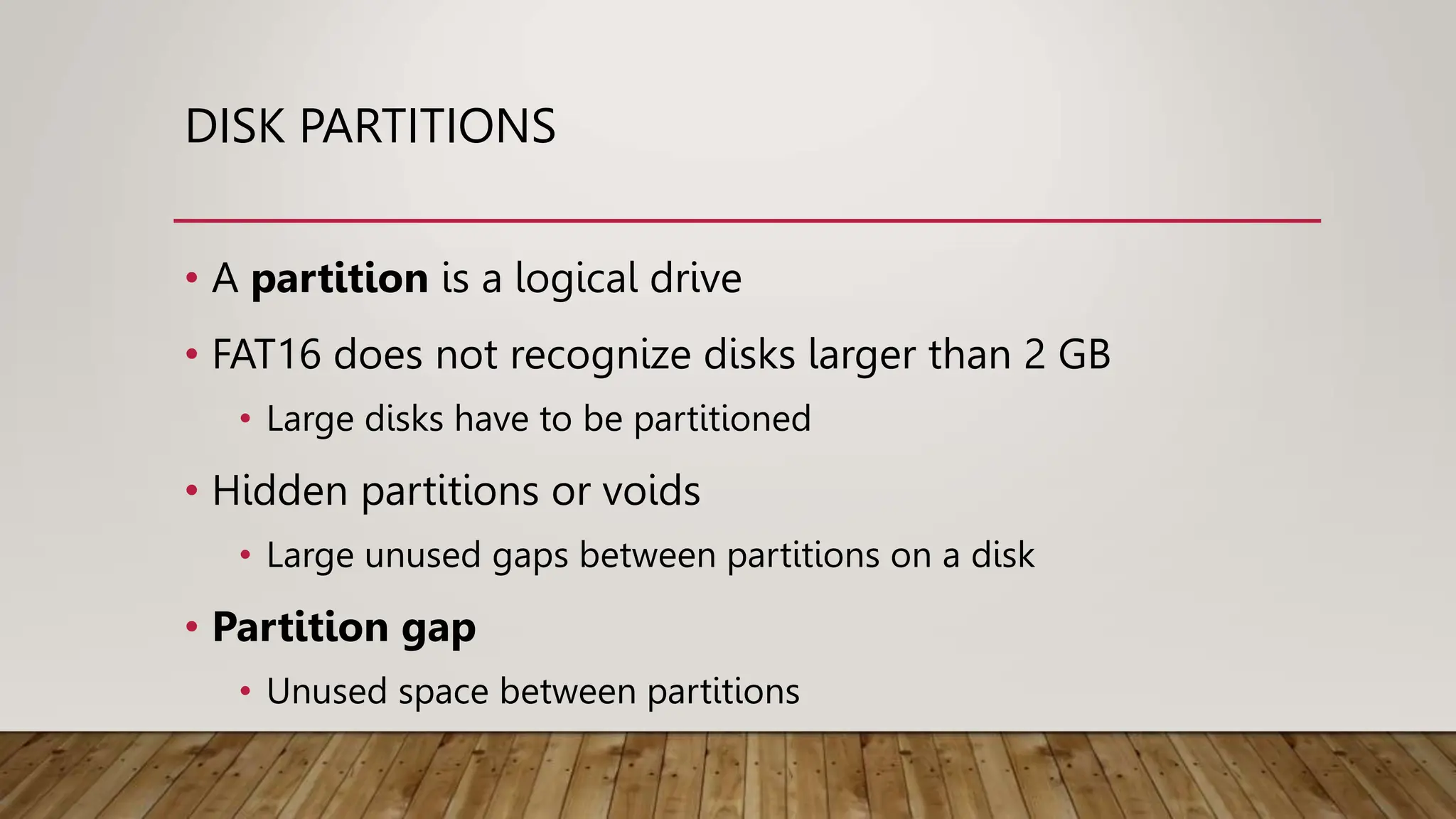 DISK PARTITIONS

• A partition is a logical drive
• FAT16 does not recognize disks larger than 2 GB
  • Large disks have to be partitioned
• Hidden partitions or voids
  • Large unused gaps between partitions on a disk
• Partition gap
  • Unused space between partitions